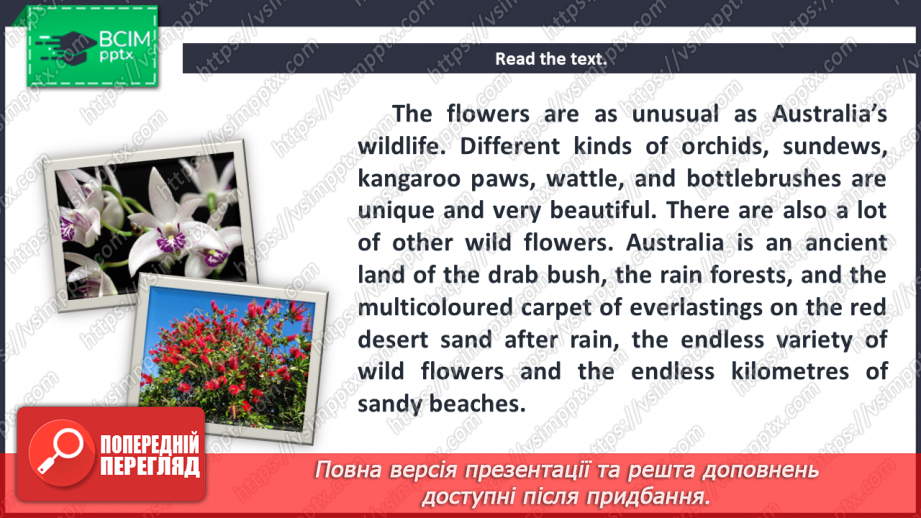 ВСІМ
pptx

Read the text.

The flowers are as unusual as Australia's wildlife. Different kinds of orchids, sundews, kangaroo paws, wattle, and bottlebrushes are unique and very beautiful. There are also a lot of other wild flowers. Australia is an ancient land of the drab bush, the rain forests, and the multicoloured carpet of everlastings on the red desert sand after rain, the endless variety of wild flowers and the endless kilometres of sandy beaches.

ПОПЕРЕДНІЙ ПЕРЕГЛЯД

Повна версія презентації та решта доповнень доступні після придбання.

https://vsimpptx.com